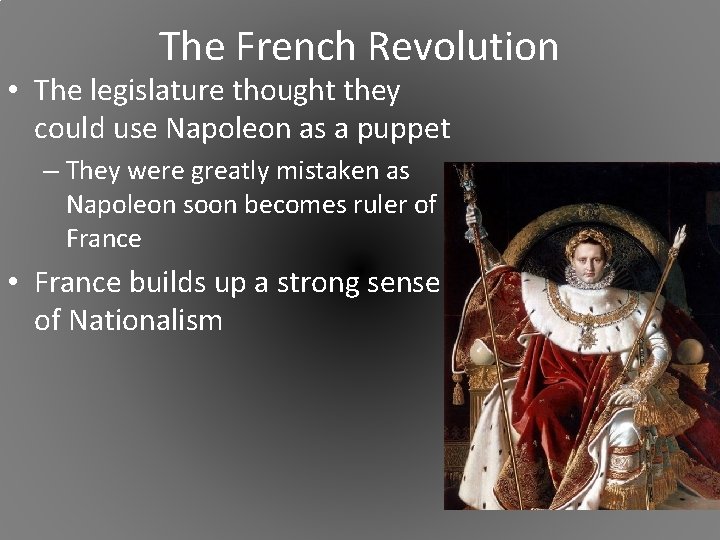 The French Revolution

• The legislature thought they could use Napoleon as a puppet
– They were greatly mistaken as Napoleon soon becomes ruler of France
• France builds up a strong sense of Nationalism